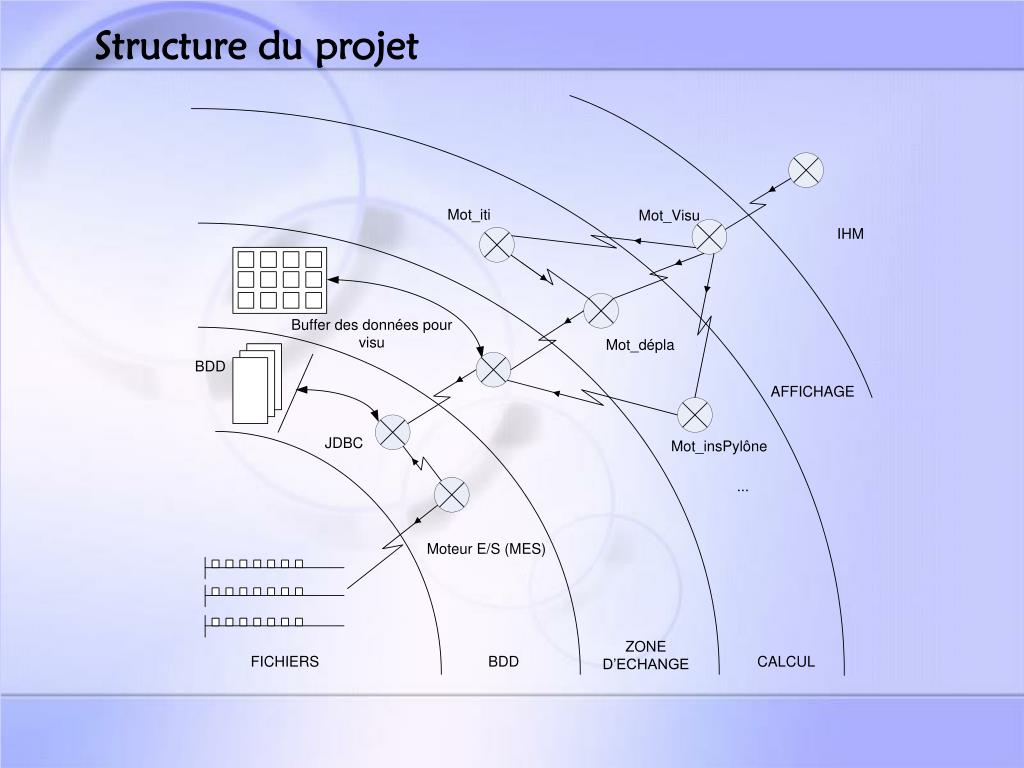 Structure du projet

Mot_iti

Mot_Visu

IHM

Buffer des données pour visu

Mot_dépla

BDD

AFFICHAGE

JDBC

Mot_insPylône

...

Moteur E/S (MES)

FICHIERS

BDD

ZONE D'ECHANGE

CALCUL